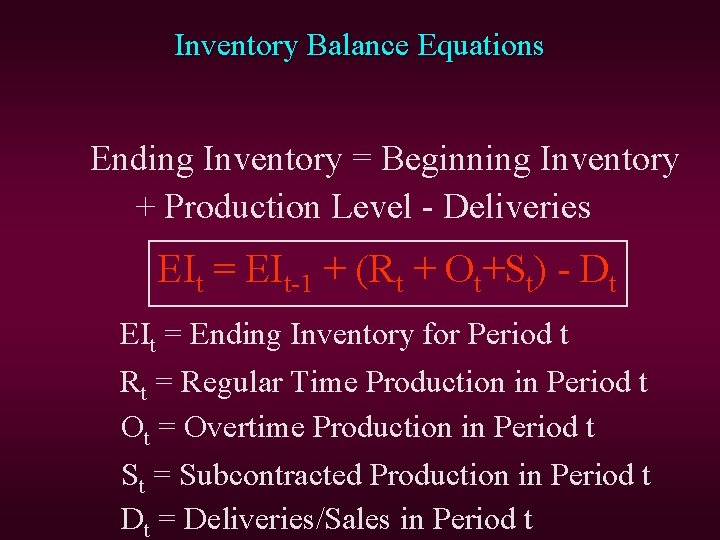 Inventory Balance Equations

Ending Inventory = Beginning Inventory + Production Level - Deliveries

$EI_t = EI_{t-1} + (R_t + O_t + S_t) - D_t$

$EI_t$ = Ending Inventory for Period t

$R_t$ = Regular Time Production in Period t

$O_t$ = Overtime Production in Period t

$S_t$ = Subcontracted Production in Period t

$D_t$ = Deliveries/Sales in Period t